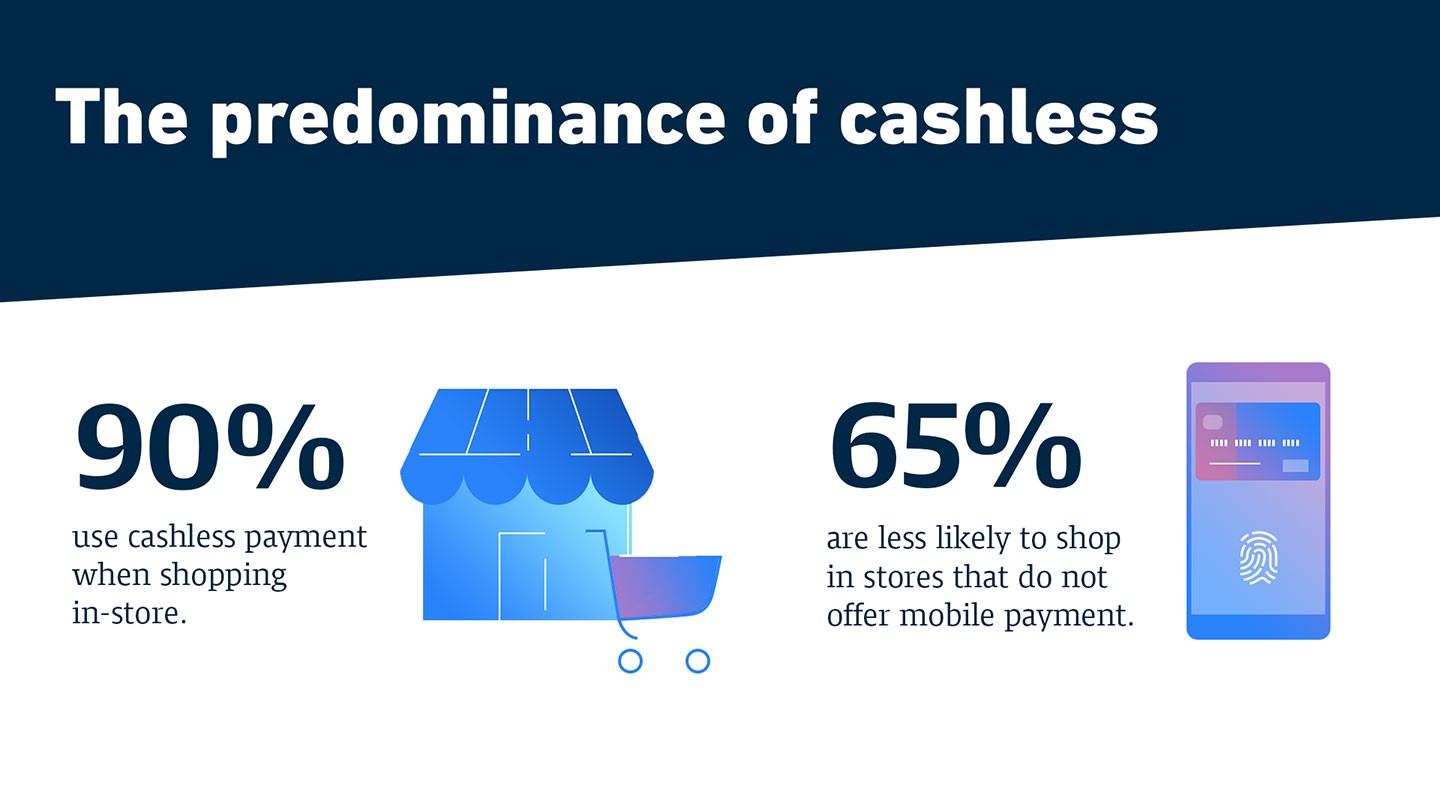 The predominance of cashless

90%
use cashless payment when shopping in-store.

65%
are less likely to shop in stores that do not offer mobile payment.